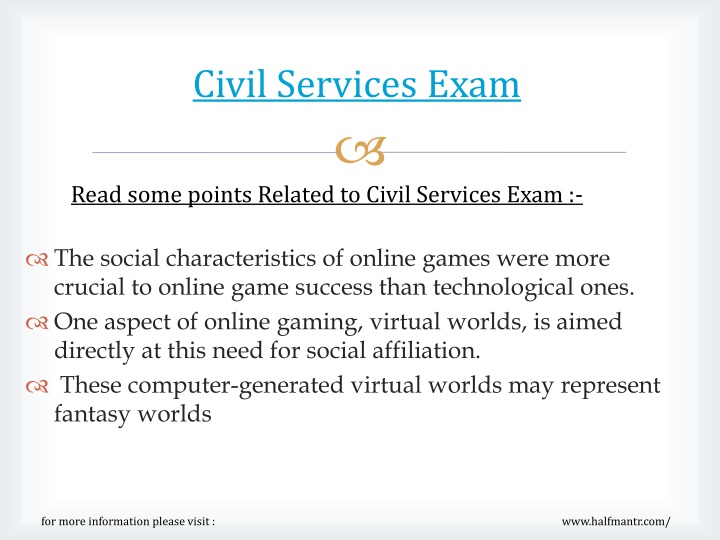 Civil Services Exam

Read some points Related to Civil Services Exam :-

The social characteristics of online games were more crucial to online game success than technological ones.

One aspect of online gaming, virtual worlds, is aimed directly at this need for social affiliation.

These computer-generated virtual worlds may represent fantasy worlds

for more information please visit :

www.halfmantr.com/